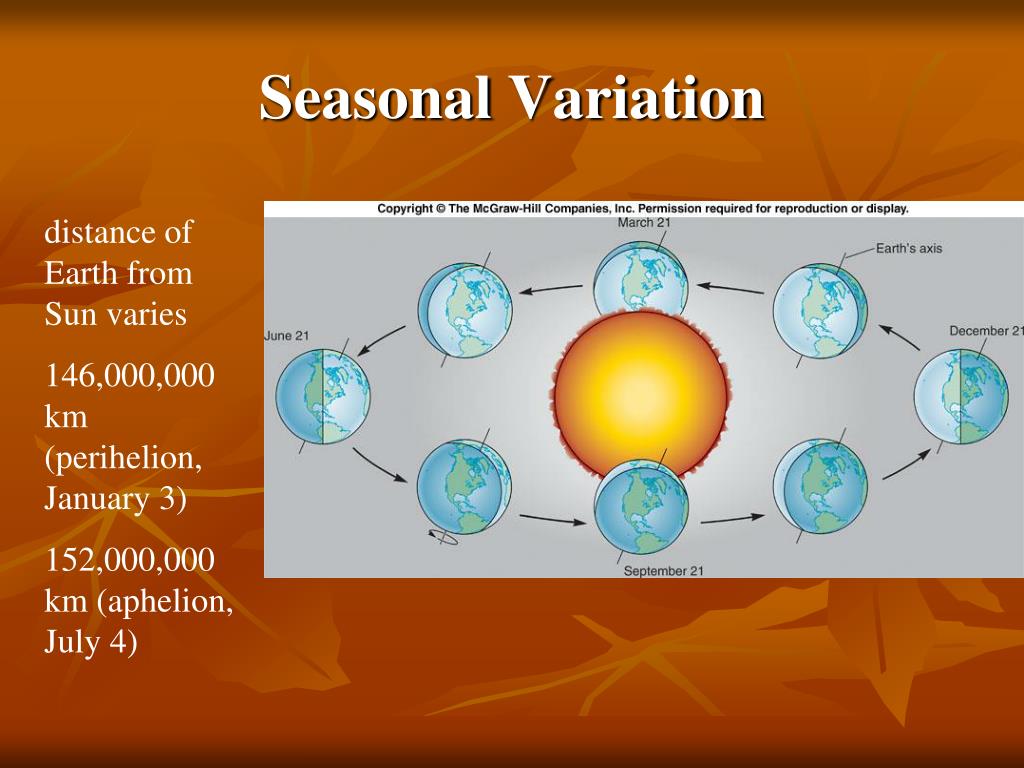 Seasonal Variation

distance of Earth from Sun varies

146,000,000 km (perihelion, January 3)

152,000,000 km (aphelion, July 4)

Copyright © The McGraw-Hill Companies, Inc. Permission required for reproduction or display.

March 21

Earth's axis

June 21

December 21

September 21